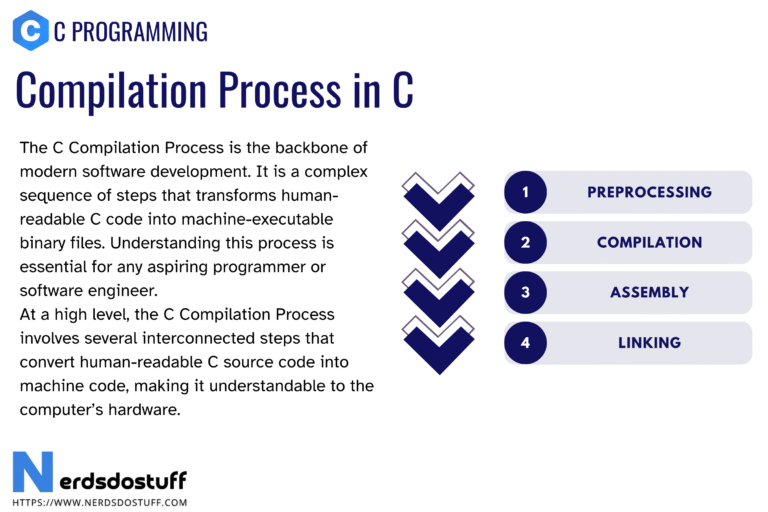 C C PROGRAMMING

Compilation Process in C

The C Compilation Process is the backbone of modern software development. It is a complex sequence of steps that transforms human-readable C code into machine-executable binary files. Understanding this process is essential for any aspiring programmer or software engineer.
At a high level, the C Compilation Process involves several interconnected steps that convert human-readable C source code into machine code, making it understandable to the computer's hardware.

1 PREPROCESSING
2 COMPILATION
3 ASSEMBLY
4 LINKING

Nerdsdostuff
HTTPS://WWW.NERDSDOSTUFF.COM